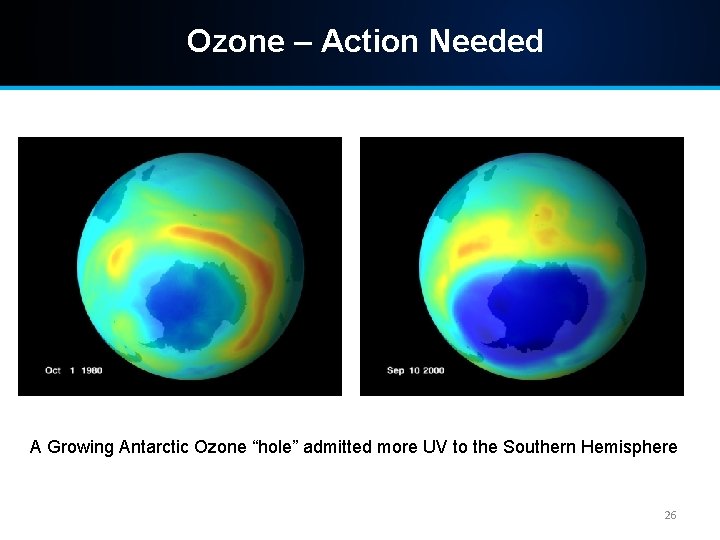 Ozone – Action Needed

Oct 1 1980

Sep 10 2000

A Growing Antarctic Ozone “hole” admitted more UV to the Southern Hemisphere

26